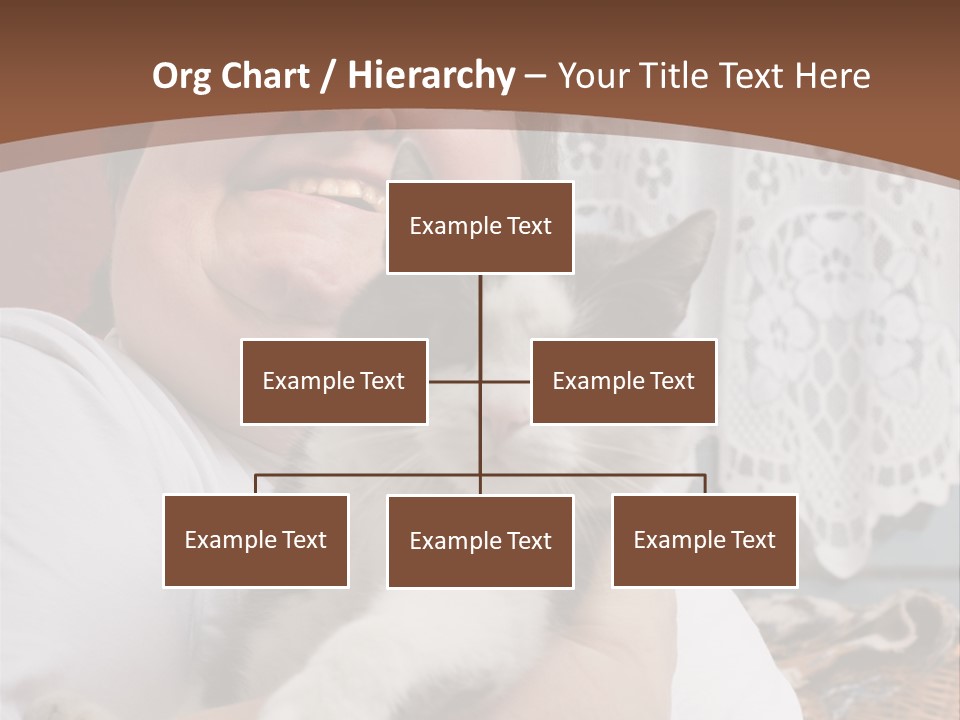 Org Chart / Hierarchy – Your Title Text Here

Example Text

Example Text

Example Text

Example Text

Example Text

Example Text